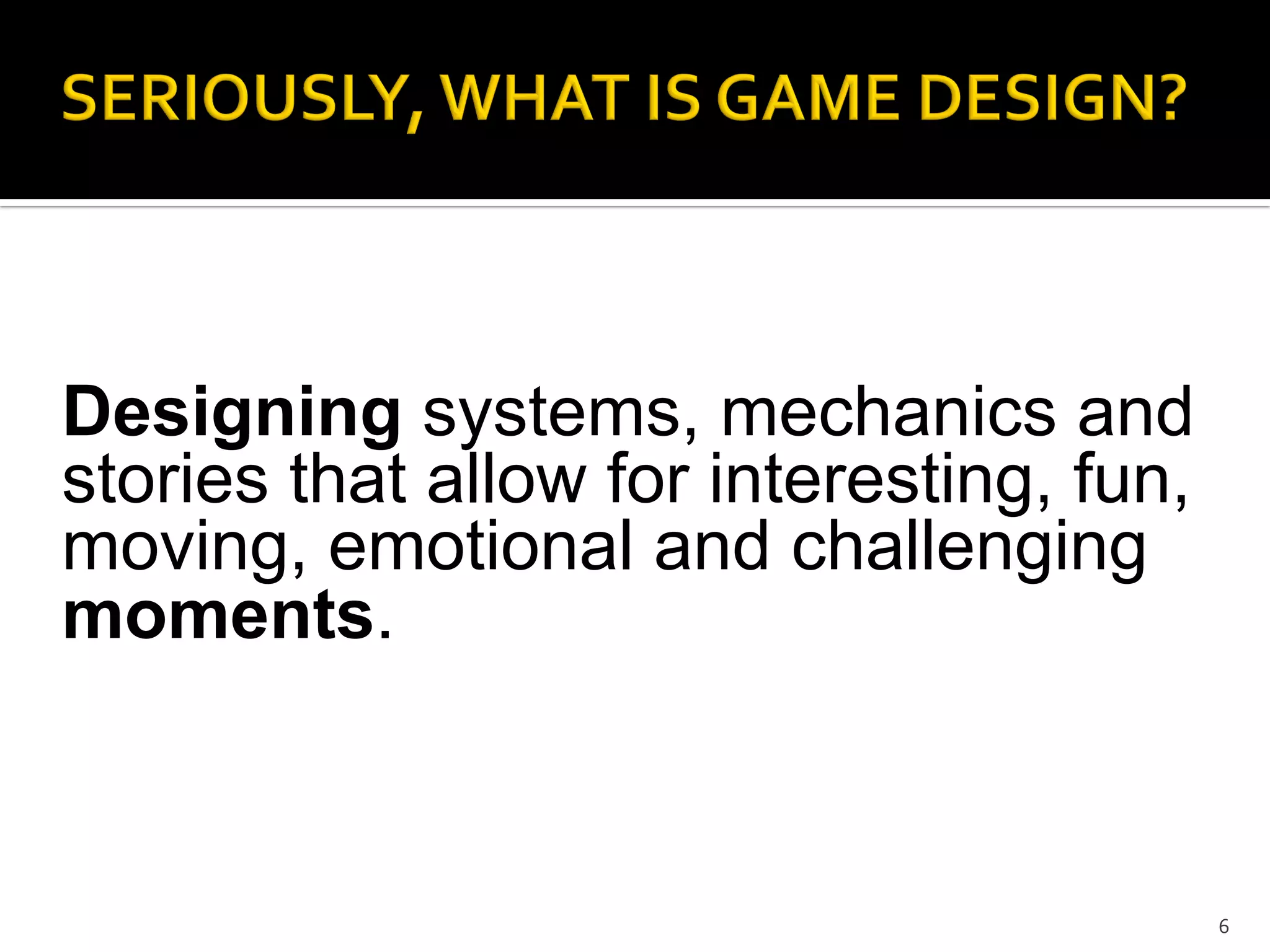 SERIOUSLY, WHAT IS GAME DESIGN?

Designing systems, mechanics and stories that allow for interesting, fun, moving, emotional and challenging moments.

6